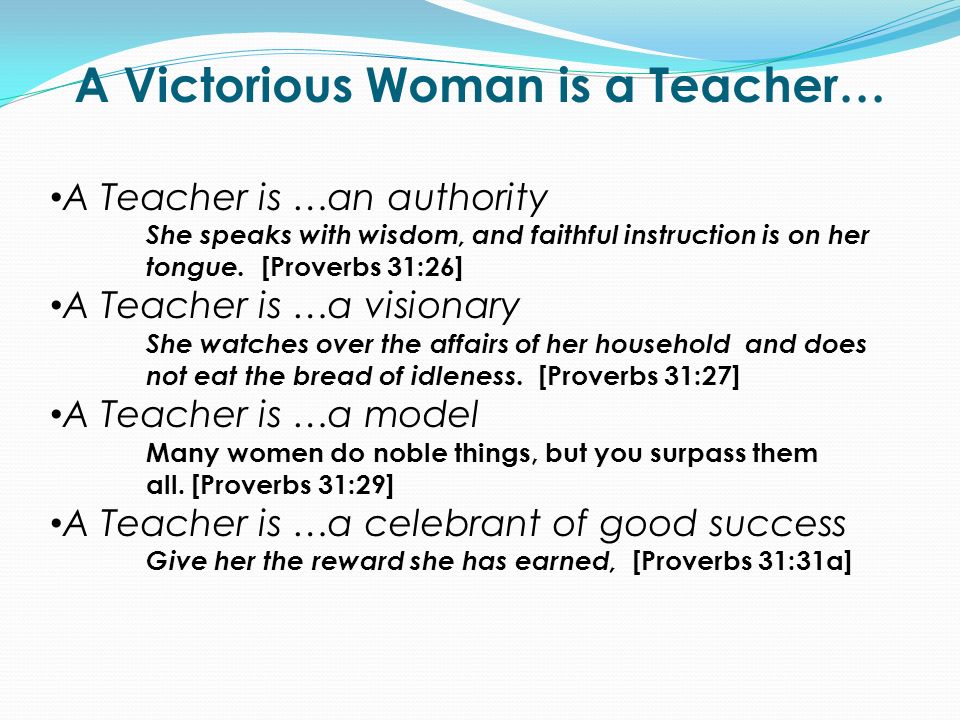 A Victorious Woman is a Teacher…

•A Teacher is …an authority
She speaks with wisdom, and faithful instruction is on her tongue. [Proverbs 31:26]
•A Teacher is …a visionary
She watches over the affairs of her household and does not eat the bread of idleness. [Proverbs 31:27]
•A Teacher is …a model
Many women do noble things, but you surpass them all. [Proverbs 31:29]
•A Teacher is …a celebrant of good success
Give her the reward she has earned, [Proverbs 31:31a]